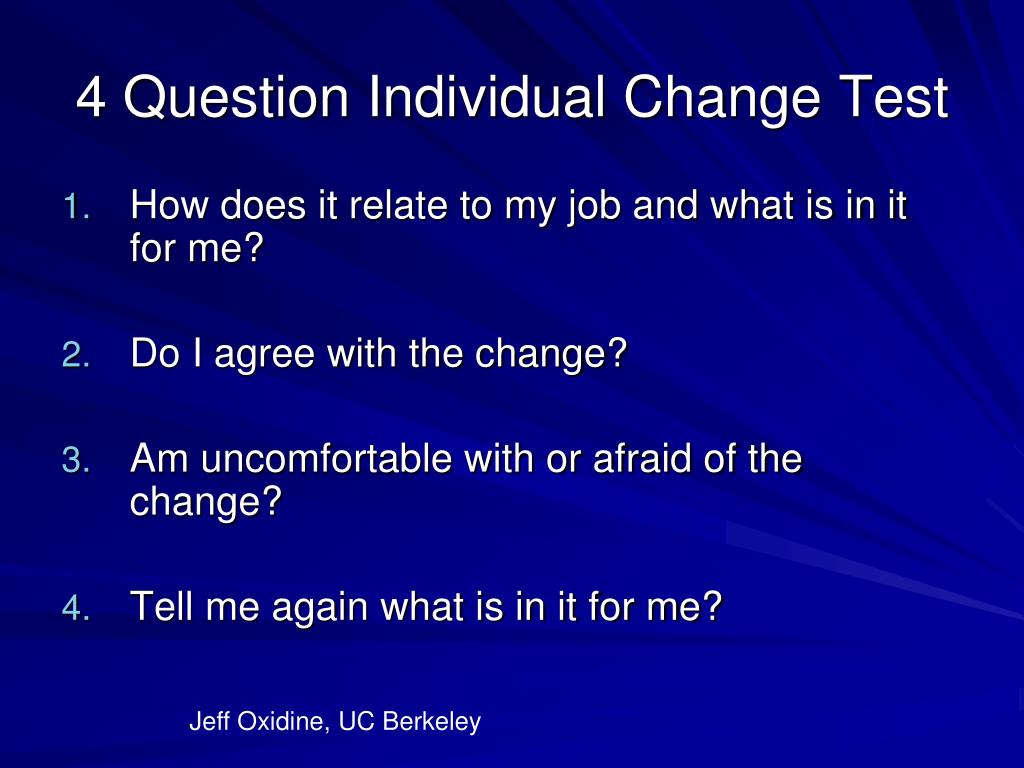 4 Question Individual Change Test

1. How does it relate to my job and what is in it for me?

2. Do I agree with the change?

3. Am uncomfortable with or afraid of the change?

4. Tell me again what is in it for me?

Jeff Oxidine, UC Berkeley